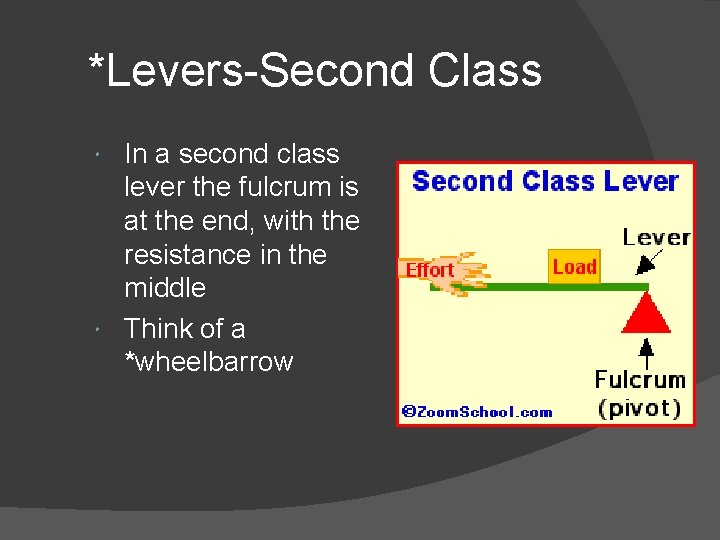 *Levers-Second Class

In a second class lever the fulcrum is at the end, with the resistance in the middle

Think of a *wheelbarrow

Second Class Lever

Lever

Effort

Load

Fulcrum (pivot)

©ZoomSchool.com